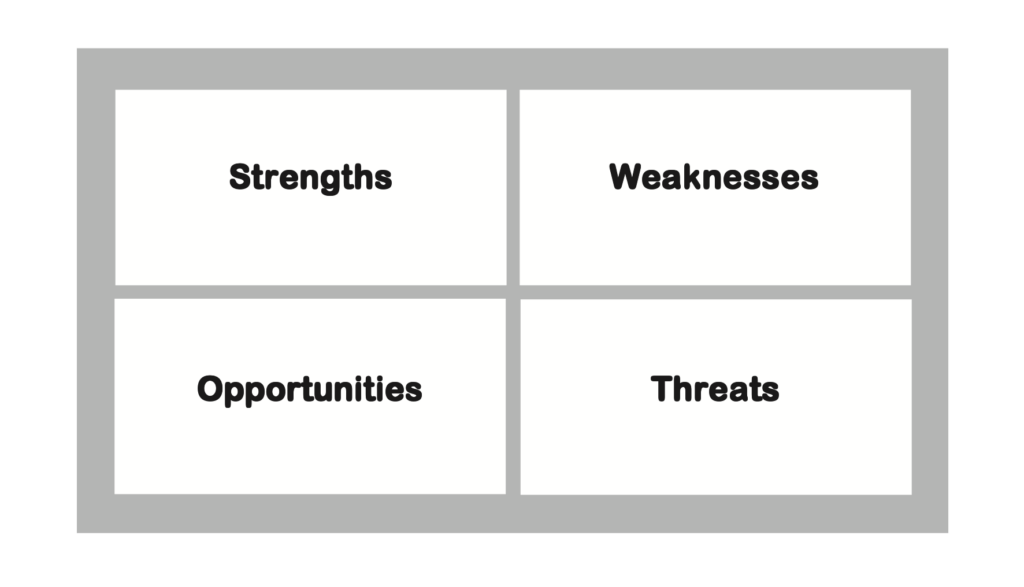 Strengths

Weaknesses

Opportunities

Threats